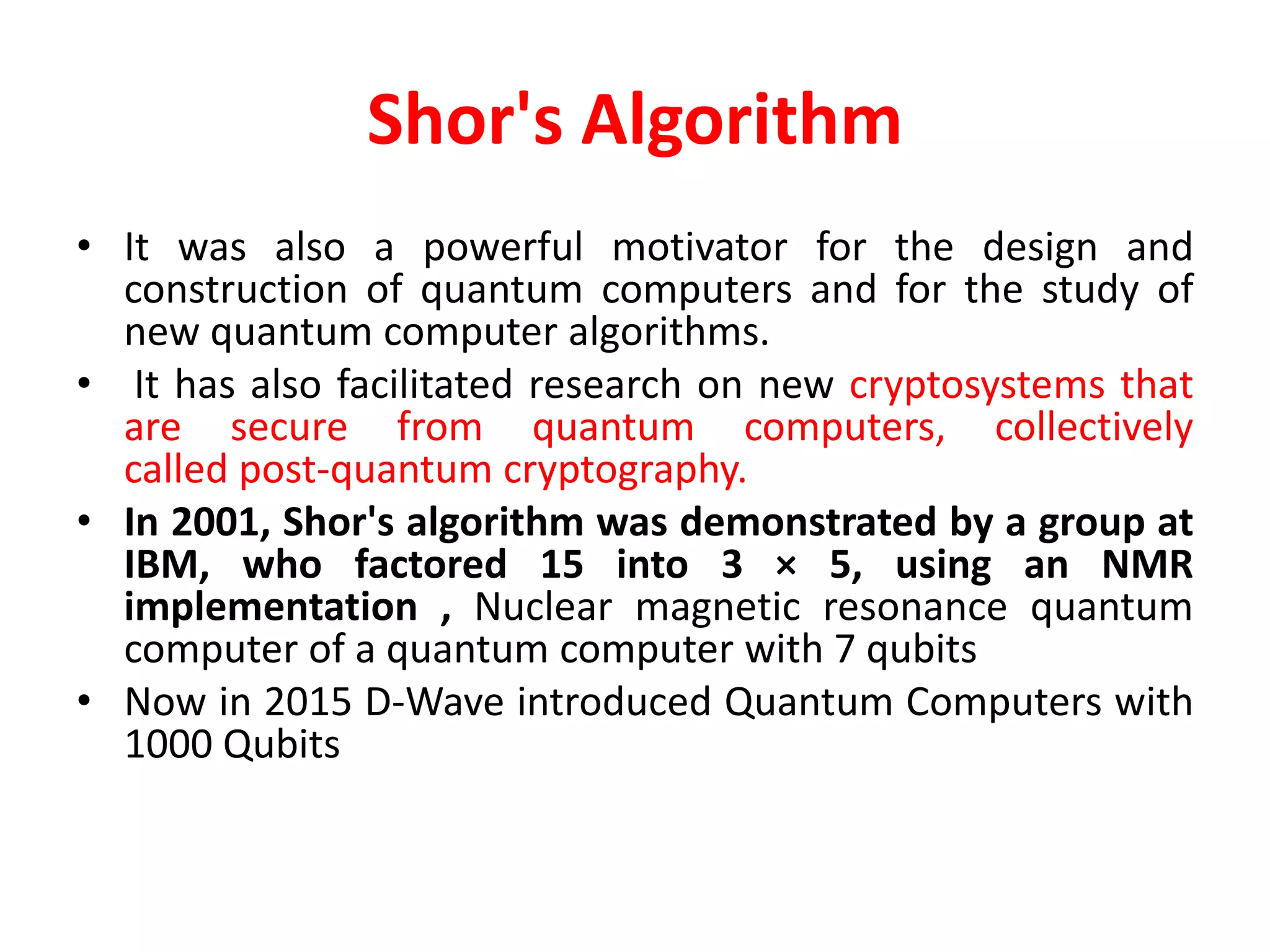 Shor's Algorithm

• It was also a powerful motivator for the design and construction of quantum computers and for the study of new quantum computer algorithms.

• It has also facilitated research on new cryptosystems that are secure from quantum computers, collectively called post-quantum cryptography.

• In 2001, Shor's algorithm was demonstrated by a group at IBM, who factored 15 into 3 × 5, using an NMR implementation , Nuclear magnetic resonance quantum computer of a quantum computer with 7 qubits

• Now in 2015 D-Wave introduced Quantum Computers with 1000 Qubits